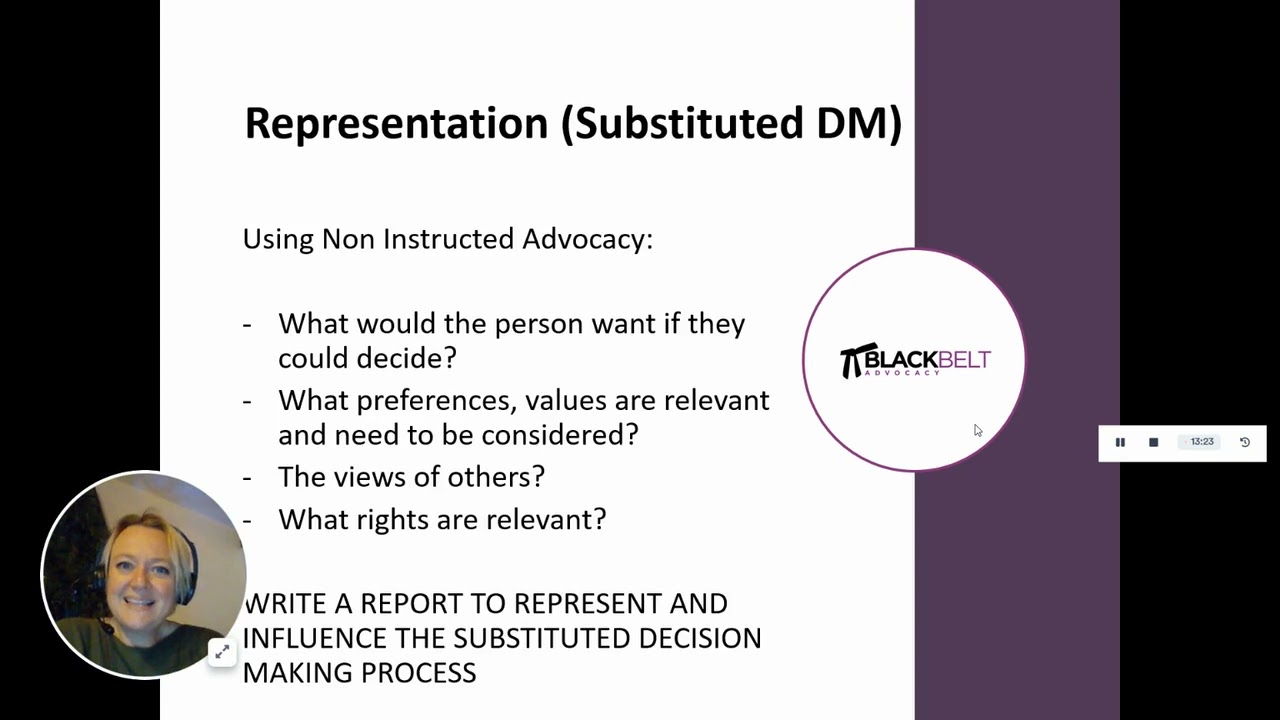 Representation (Substituted DM)

Using Non Instructed Advocacy:

- What would the person want if they could decide?
- What preferences, values are relevant and need to be considered?
- The views of others?
- What rights are relevant?

WRITE A REPORT TO REPRESENT AND INFLUENCE THE SUBSTITUTED DECISION MAKING PROCESS

BLACKBELT
ADVOCACY

13:23